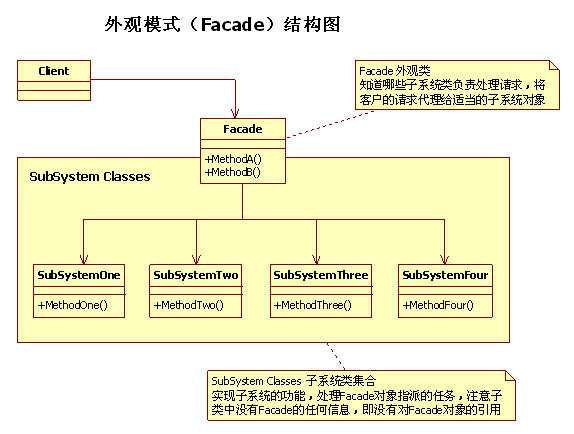 外观模式（Facade）结构图

Client

Facade 外观类
知道哪些子系统类负责处理请求，将客户的请求代理给适当的子系统对象

Facade

+MethodA()
+MethodB()

SubSystem Classes

SubSystemOne

+MethodOne()

SubSystemTwo

+MethodTwo()

SubSystemThree

+MethodThree()

SubSystemFour

+MethodFour()

SubSystem Classes 子系统类集合
实现子系统的功能，处理Facade对象指派的任务，注意子类中没有Facade的任何信息，即没有对Facade对象的引用